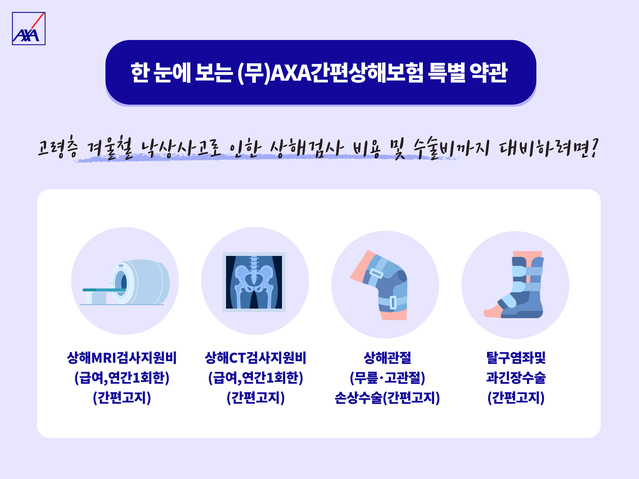 AXA

한 눈에 보는 (무)AXA간편상해보험 특별 약관

고령층 겨울철 낙상사고로 인한 상해검사 비용 및 수술비까지 대비하려면?

상해MRI검사지원비 (급여,연간1회한) (간편고지)

상해CT검사지원비 (급여,연간1회한) (간편고지)

상해관절 (무릎·고관절) 손상수술(간편고지)

탈구염좌및 과긴장수술 (간편고지)